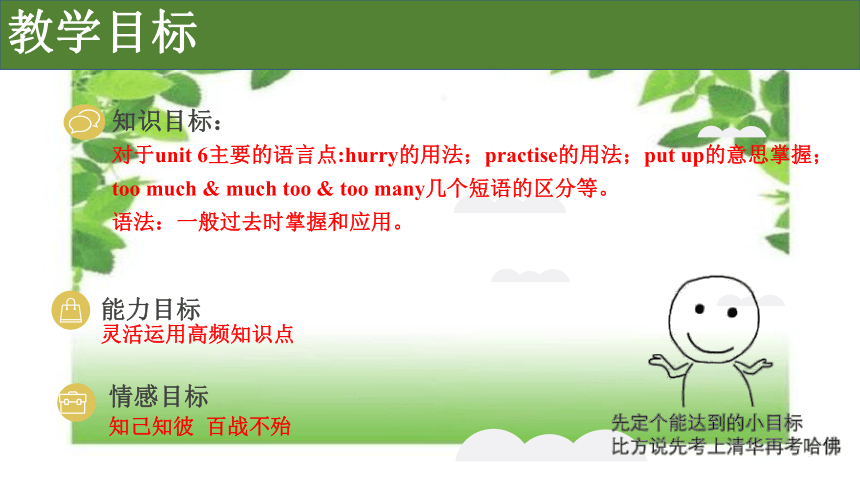 教学目标

知识目标：

对于unit 6主要的语言点:hurry的用法；practise的用法；put up的意思掌握；too much & much too & too many几个短语的区分等。

语法：一般过去时掌握和应用。

能力目标

灵活运用高频知识点

情感目标

知己知彼 百战不殆

先定个能达到的小目标
比方说先考上清华再考哈佛